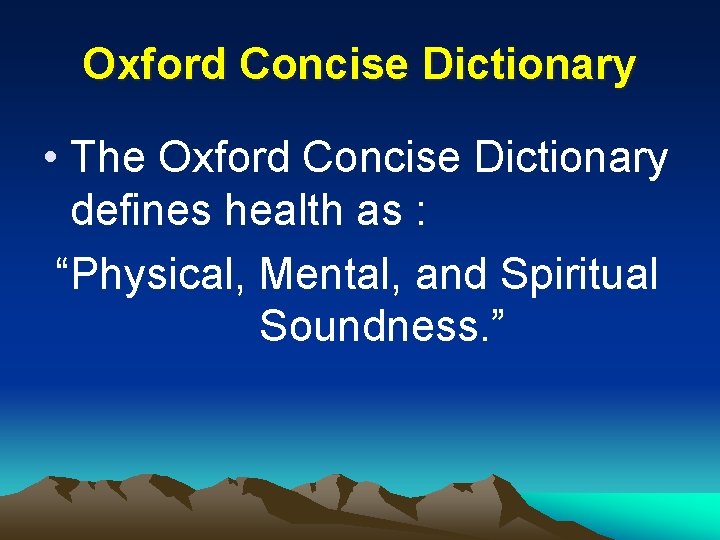 Oxford Concise Dictionary

• The Oxford Concise Dictionary defines health as :

“Physical, Mental, and Spiritual Soundness.”